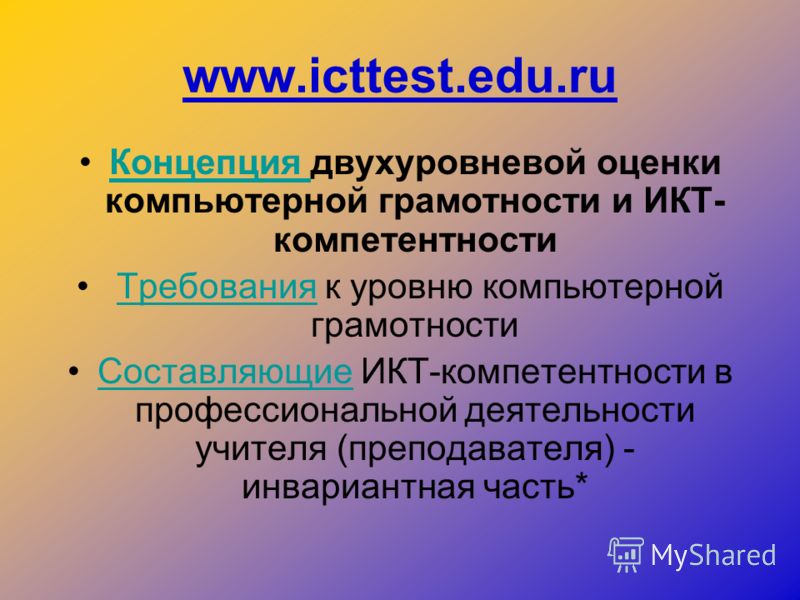 www.icttest.edu.ru

• Концепция двухуровневой оценки компьютерной грамотности и ИКТ-компетентности

• Требования к уровню компьютерной грамотности

• Составляющие ИКТ-компетентности в профессиональной деятельности учителя (преподавателя) - инвариантная часть*

MyShared